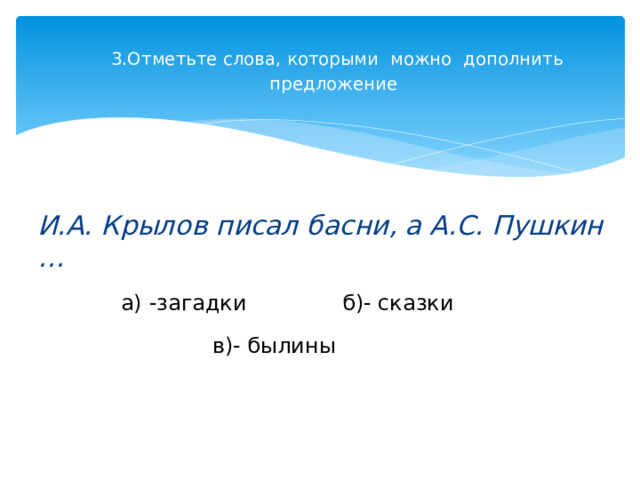 3.Отметьте слова, которыми можно дополнить предложение

И.А. Крылов писал басни, а А.С. Пушкин …

а) -загадки б)- сказки

в)- былины